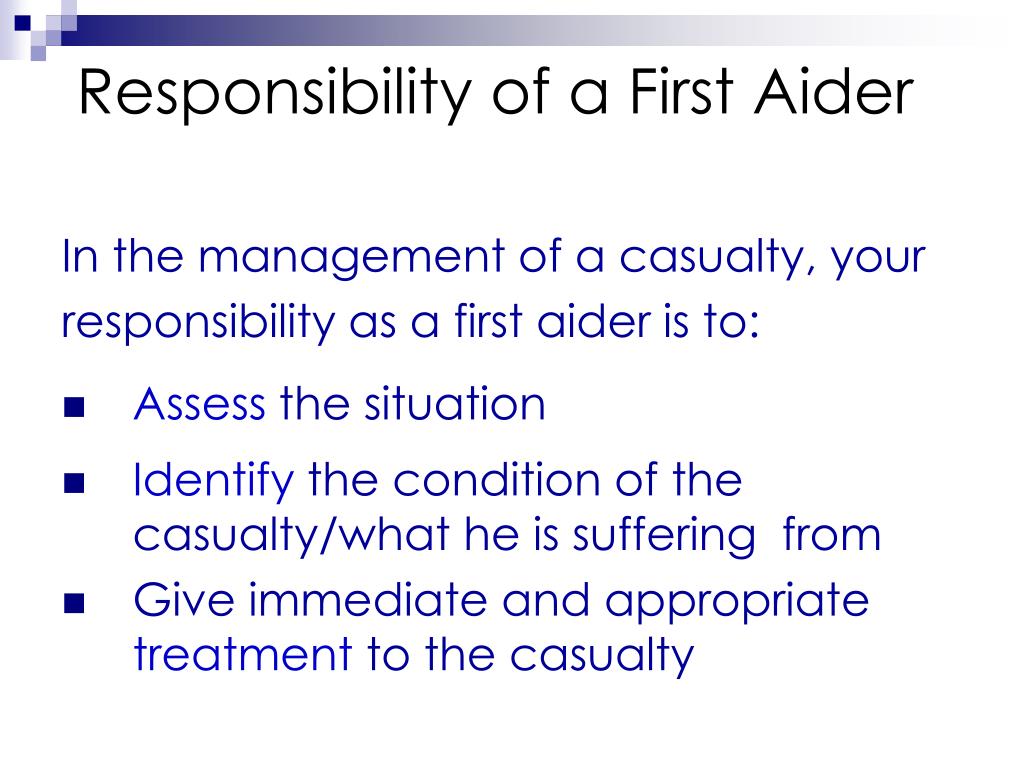 Responsibility of a First Aider

In the management of a casualty, your responsibility as a first aider is to:

- Assess the situation
- Identify the condition of the casualty/what he is suffering from
- Give immediate and appropriate treatment to the casualty